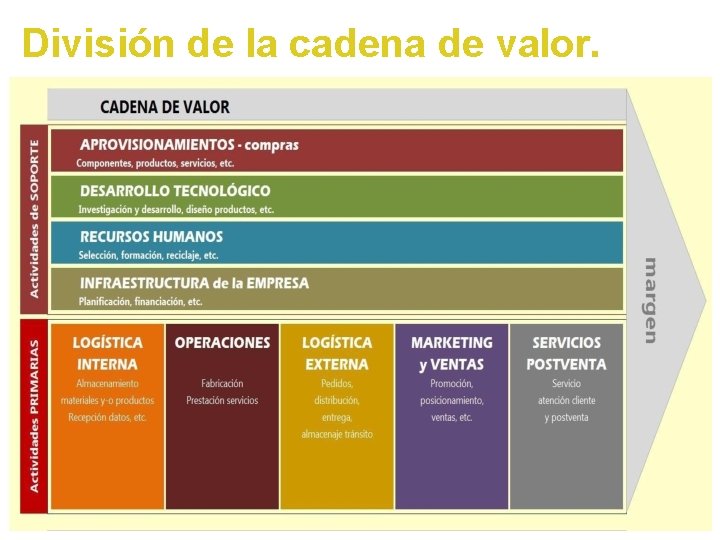 División de la cadena de valor.

CADENA DE VALOR

Actividades de SOPORTE

APROVISIONAMIENTOS - compras
Componentes, productos, servicios, etc.

DESARROLLO TECNOLÓGICO
Investigación y desarrollo, diseño productos, etc.

RECURSOS HUMANOS
Selección, formación, reciclaje, etc.

INFRAESTRUCTURA de la EMPRESA
Planificación, financiación, etc.

Actividades PRIMARIAS

LOGÍSTICA INTERNA
Almacenamiento materiales y-o productos
Recepción datos, etc.

OPERACIONES
Fabricación
Prestación servicios

LOGÍSTICA EXTERNA
Pedidos, distribución, entrega, almacenaje tránsito

MARKETING y VENTAS
Promoción, posicionamiento, ventas, etc.

SERVICIOS POSTVENTA
Servicio atención cliente y postventa

margen